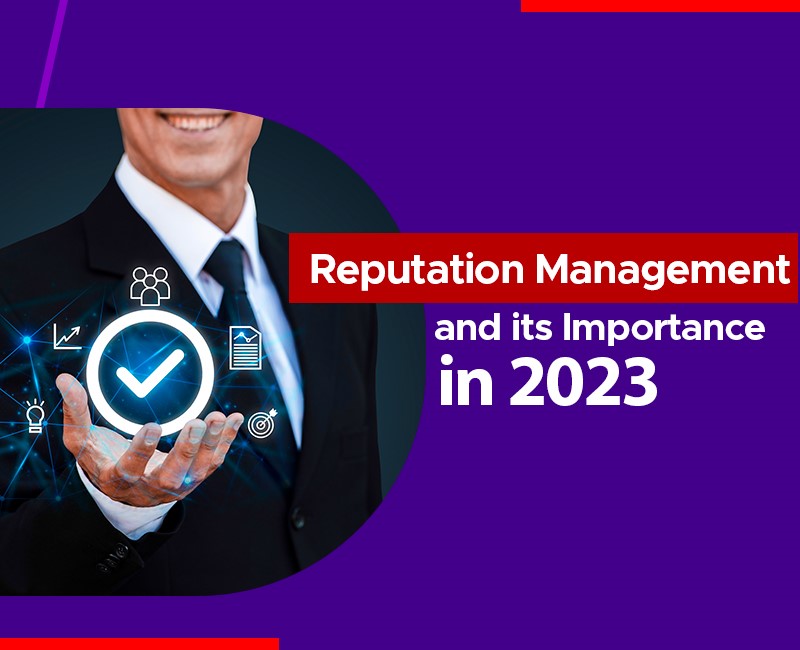 Reputation Management
and its Importance
in 2023